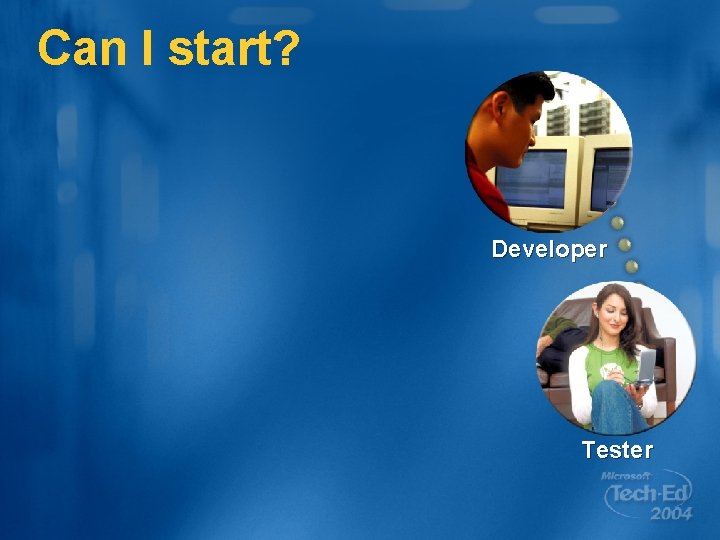 Can I start?

Developer

Tester

Microsoft Tech·Ed 2004